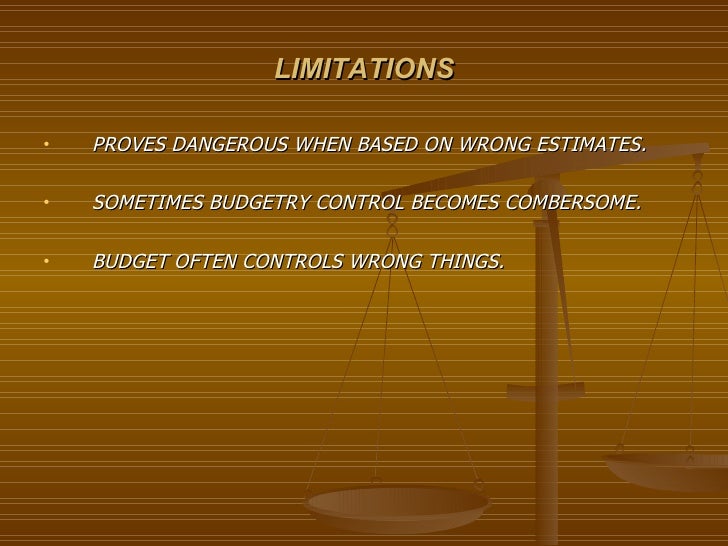 LIMITATIONS

• PROVES DANGEROUS WHEN BASED ON WRONG ESTIMATES.

• SOMETIMES BUDGETRY CONTROL BECOMES COMBERSOME.

• BUDGET OFTEN CONTROLS WRONG THINGS.